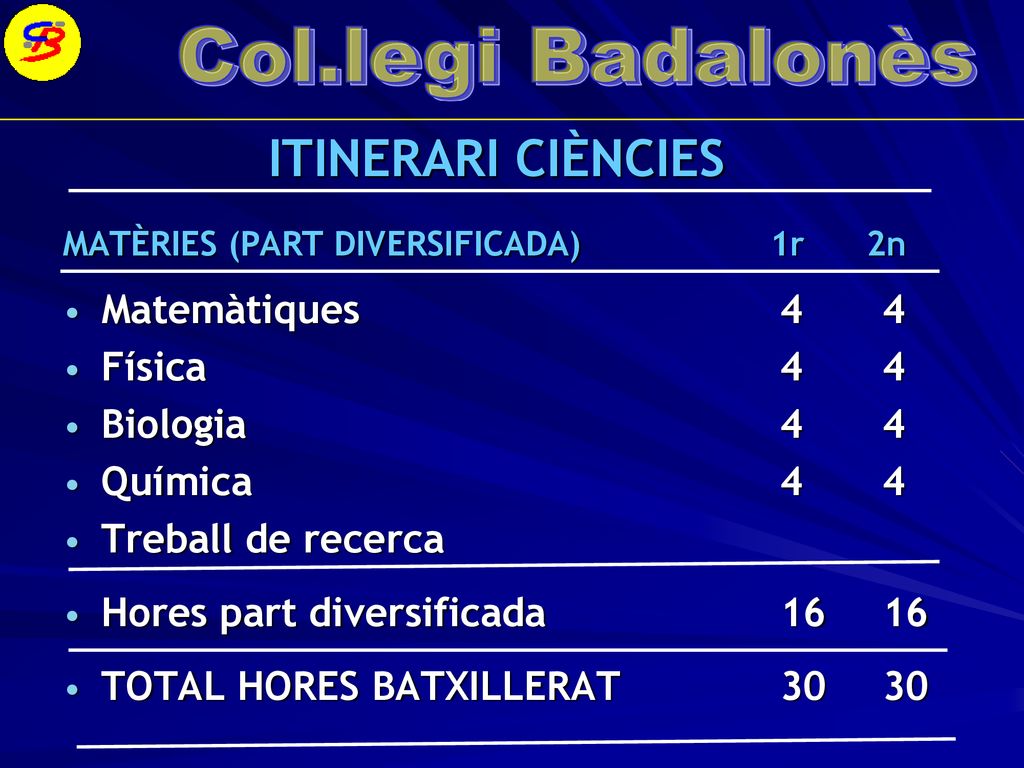 CB

Col.legi Badalonès

ITINERARI CIÈNCIES

| MATÈRIES (PART DIVERSIFICADA) | 1r | 2n |
|---|---|---|
| • Matemàtiques | 4 | 4 |
| • Física | 4 | 4 |
| • Biologia | 4 | 4 |
| • Química | 4 | 4 |
| • Treball de recerca | | |
| • Hores part diversificada | 16 | 16 |
| • TOTAL HORES BATXILLERAT | 30 | 30 |